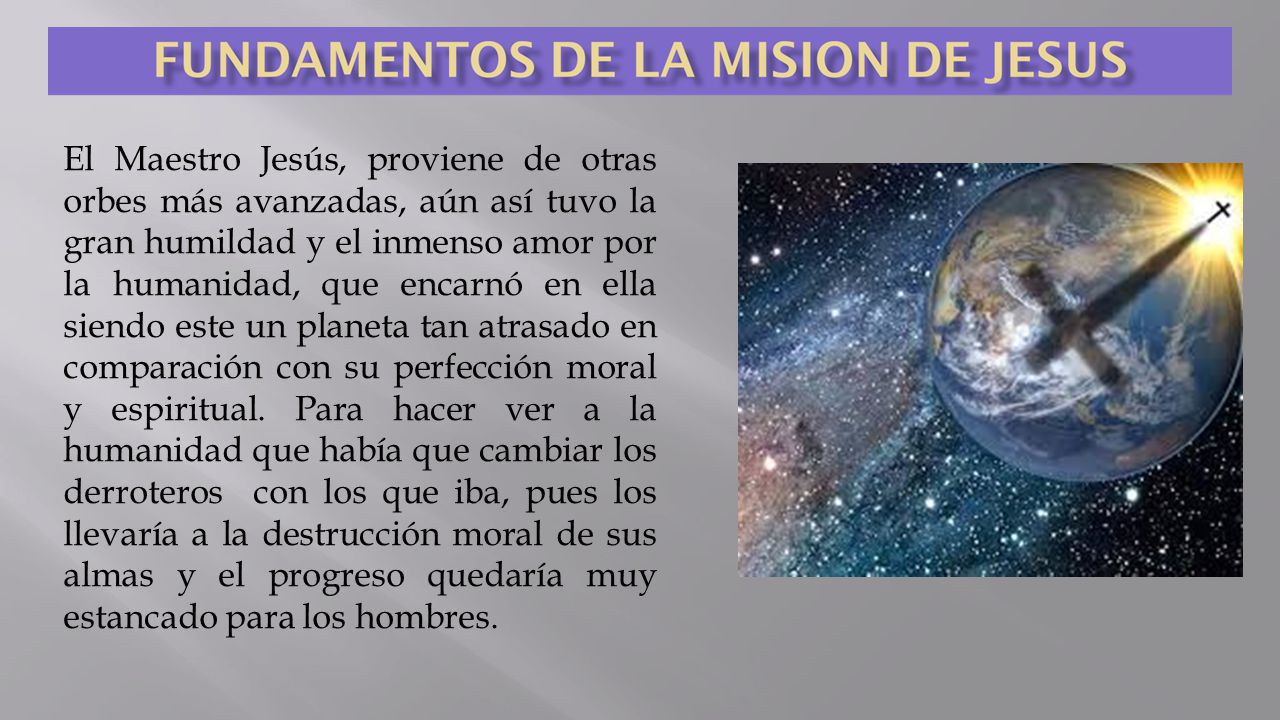 FUNDAMENTOS DE LA MISION DE JESUS

El Maestro Jesús, proviene de otras orbes más avanzadas, aún así tuvo la gran humildad y el inmenso amor por la humanidad, que encarnó en ella siendo este un planeta tan atrasado en comparación con su perfección moral y espiritual. Para hacer ver a la humanidad que había que cambiar los derroteros con los que iba, pues los llevaría a la destrucción moral de sus almas y el progreso quedaría muy estancado para los hombres.